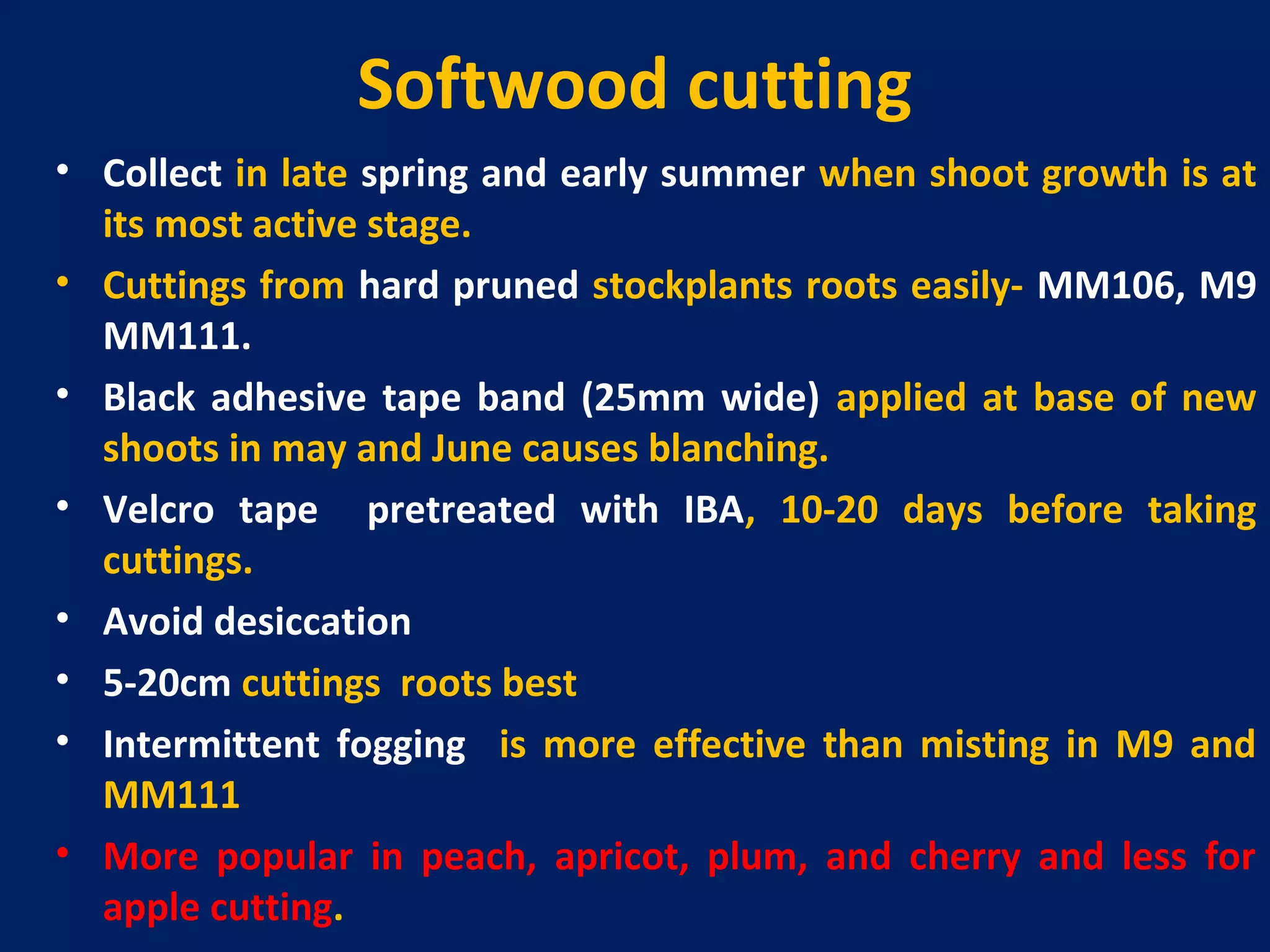 Softwood cutting

• Collect in late spring and early summer when shoot growth is at its most active stage.

• Cuttings from hard pruned stockplants roots easily- MM106, M9 MM111.

• Black adhesive tape band (25mm wide) applied at base of new shoots in may and June causes blanching.

• Velcro tape pretreated with IBA, 10-20 days before taking cuttings.

• Avoid desiccation

• 5-20cm cuttings roots best

• Intermittent fogging is more effective than misting in M9 and MM111

• More popular in peach, apricot, plum, and cherry and less for apple cutting.